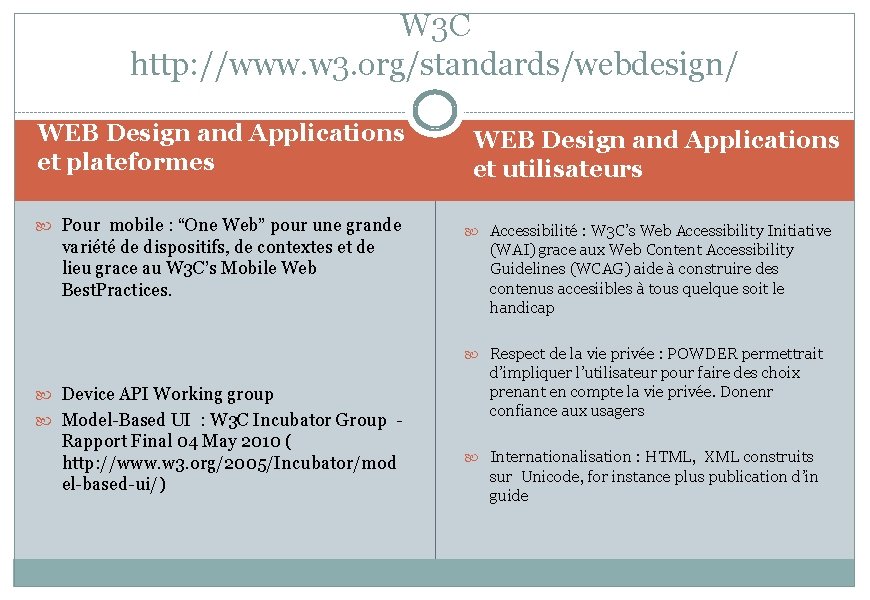 W3C
http://www.w3.org/standards/webdesign/

WEB Design and Applications et plateformes

Pour mobile : “One Web” pour une grande variété de dispositifs, de contextes et de lieu grace au W3C’s Mobile Web BestPractices.

Device API Working group

Model-Based UI : W3C Incubator Group - Rapport Final 04 May 2010 ( http://www.w3.org/2005/Incubator/model-based-ui/)

WEB Design and Applications et utilisateurs

Accessibilité : W3C’s Web Accessibility Initiative (WAI) grace aux Web Content Accessibility Guidelines (WCAG) aide à construire des contenus accesiibles à tous quelque soit le handicap

Respect de la vie privée : POWDER permettrait d’impliquer l’utilisateur pour faire des choix prenant en compte la vie privée. Donenr confiance aux usagers

Internationalisation : HTML, XML construits sur Unicode, for instance plus publication d’in guide